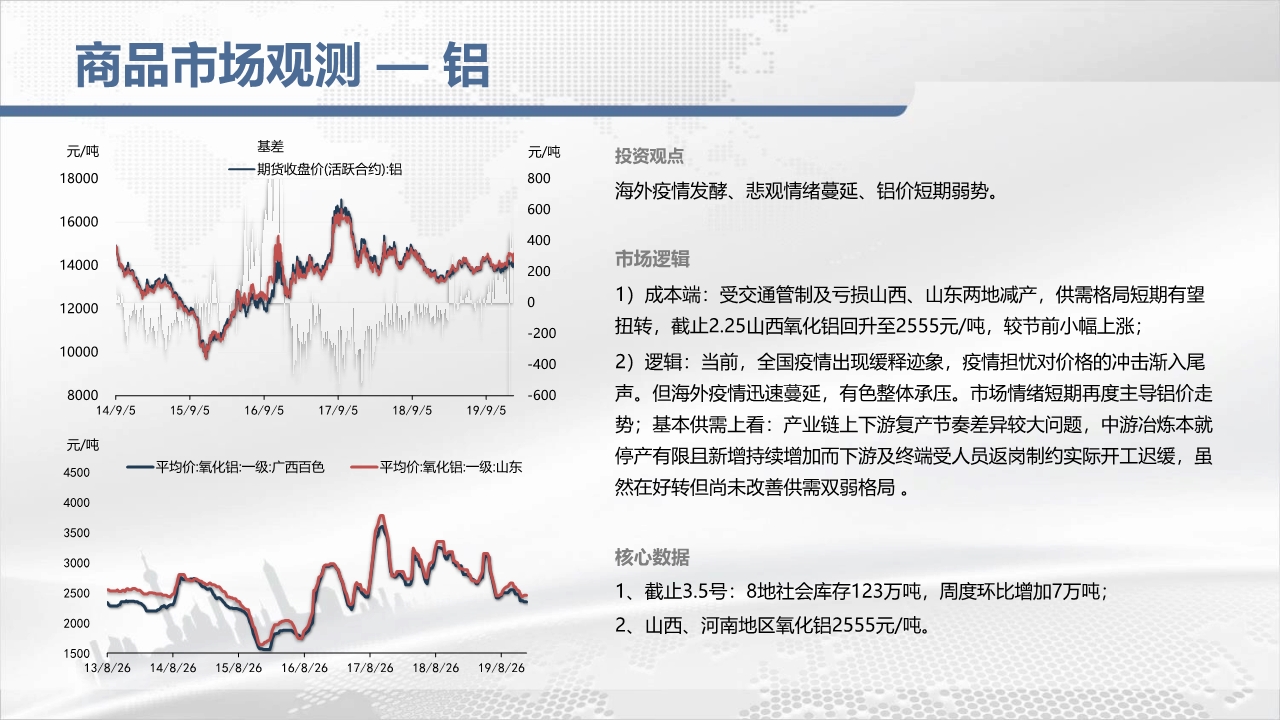 商品市场观测 — 铝

元/吨
基差
期货收盘价(活跃合约):铝
元/吨
18000
16000
14000
12000
10000
8000
800
600
400
200
0
-200
-400
-600
14/9/5
15/9/5
16/9/5
17/9/5
18/9/5
19/9/5

元/吨
平均价:氧化铝:一级:广西百色
平均价:氧化铝:一级:山东
4500
4000
3500
3000
2500
2000
1500
13/8/26
14/8/26
15/8/26
16/8/26
17/8/26
18/8/26
19/8/26

投资观点

海外疫情发酵、悲观情绪蔓延、铝价短期弱势。

市场逻辑

1）成本端：受交通管制及亏损山西、山东两地减产，供需格局短期有望扭转，截止2.25山西氧化铝回升至2555元/吨，较节前小幅上涨；

2）逻辑：当前，全国疫情出现缓释迹象，疫情担忧对价格的冲击渐入尾声。但海外疫情迅速蔓延，有色整体承压。市场情绪短期再度主导铝价走势；基本供需上看：产业链上下游复产节奏差异较大问题，中游冶炼本就停产有限且新增持续增加而下游及终端受人员返岗制约实际开工迟缓，虽然在好转但尚未改善供需双弱格局 。

核心数据

1、截止3.5号：8地社会库存123万吨，周度环比增加7万吨；

2、山西、河南地区氧化铝2555元/吨。